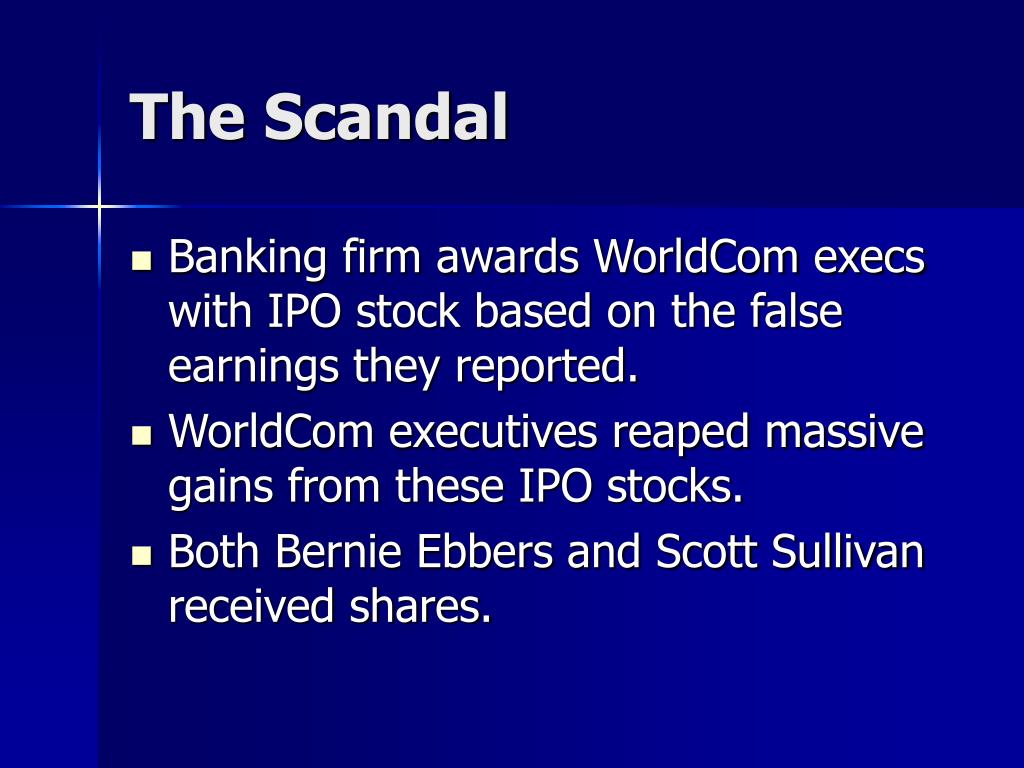 The Scandal

- Banking firm awards WorldCom execs with IPO stock based on the false earnings they reported.
- WorldCom executives reaped massive gains from these IPO stocks.
- Both Bernie Ebbers and Scott Sullivan received shares.